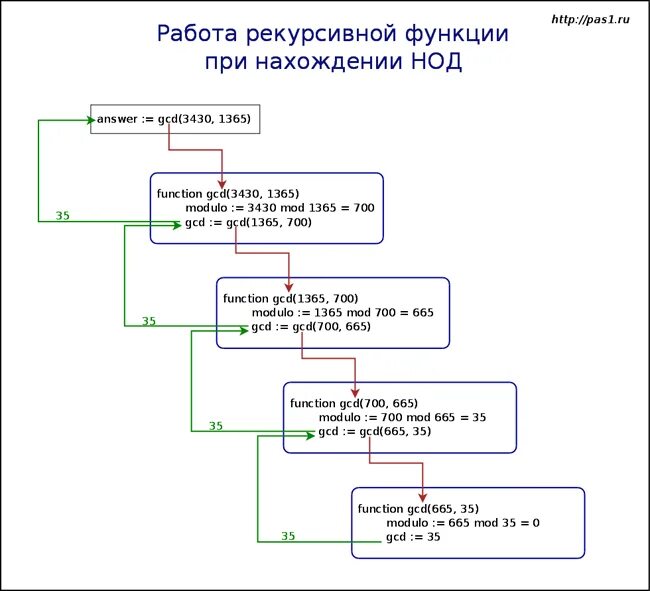 http://pas1.ru

Работа рекурсивной функции при нахождении НОД

answer := gcd(3430, 1365)

function gcd(3430, 1365)
modulo := 3430 mod 1365 = 700
gcd := gcd(1365, 700)

35

function gcd(1365, 700)
modulo := 1365 mod 700 = 665
gcd := gcd(700, 665)

35

function gcd(700, 665)
modulo := 700 mod 665 = 35
gcd := gcd(665, 35)

35

function gcd(665, 35)
modulo := 665 mod 35 = 0
gcd := 35

35